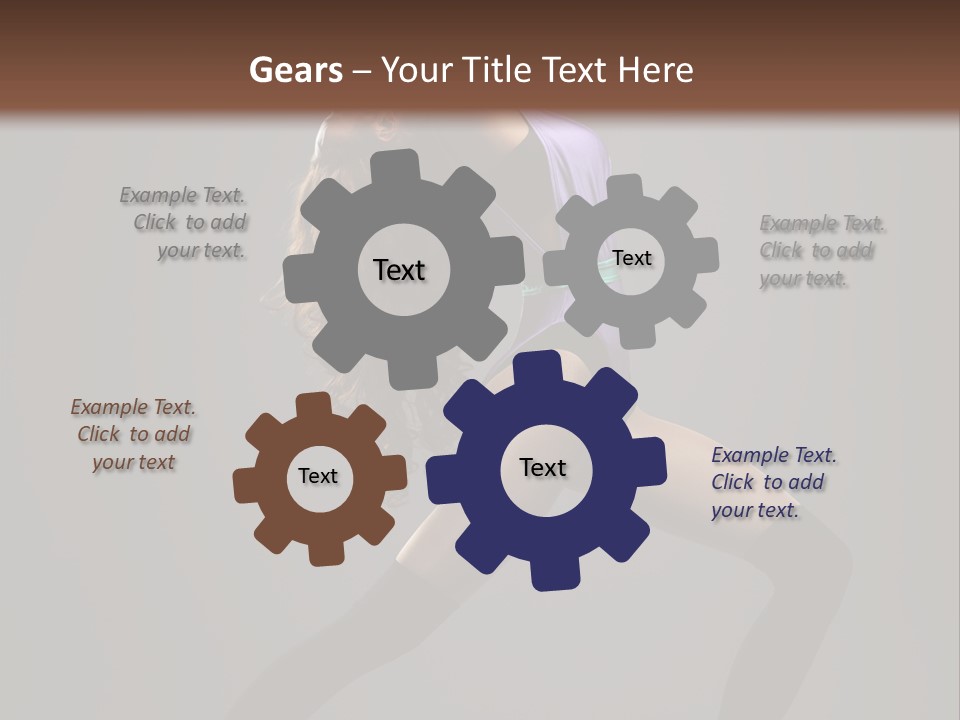 Gears – Your Title Text Here

Example Text. Click to add your text.

Text

Text

Example Text. Click to add your text.

Example Text. Click to add your text

Text

Text

Example Text. Click to add your text.